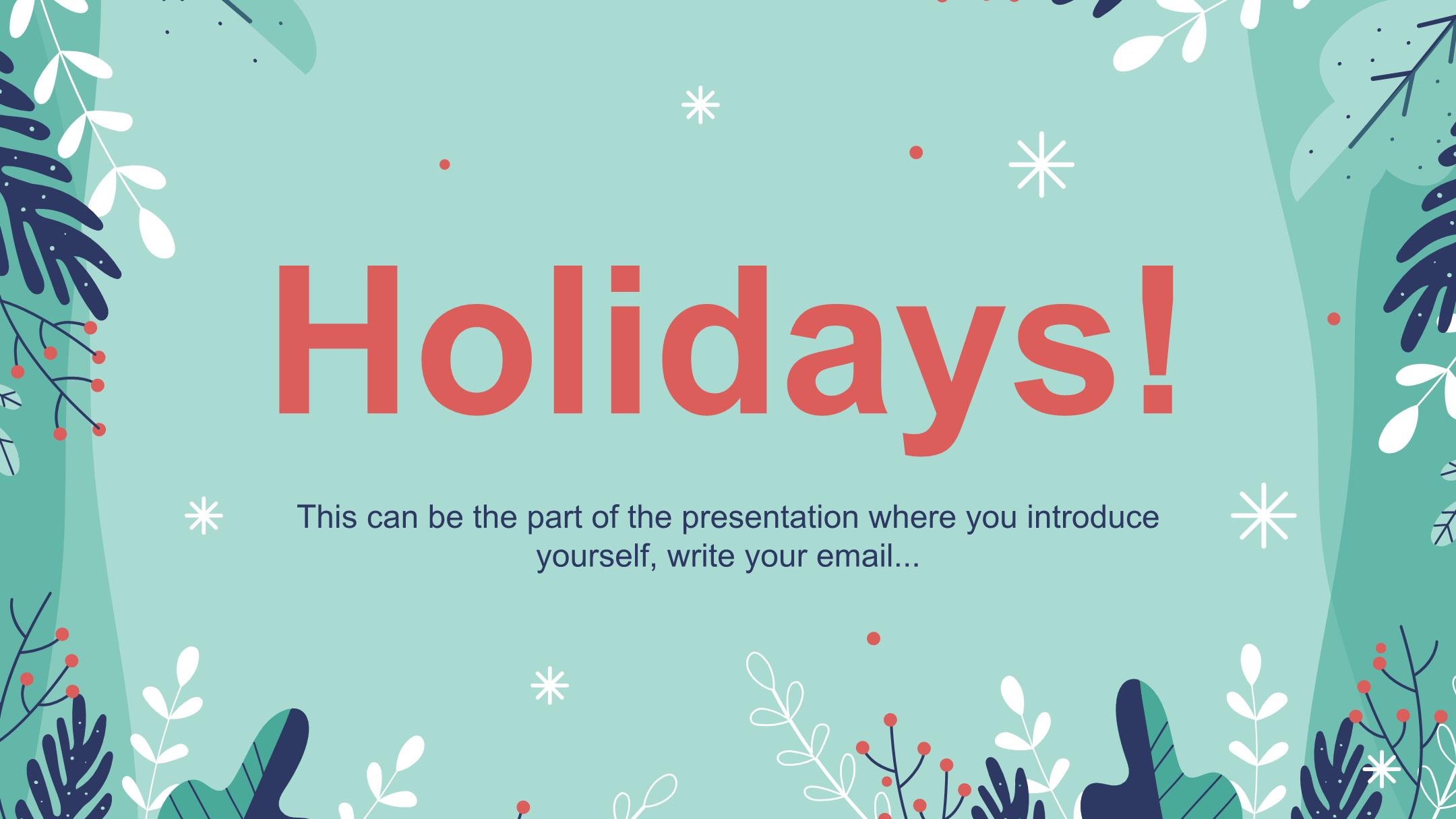 Holidays!

This can be the part of the presentation where you introduce yourself, write your email...